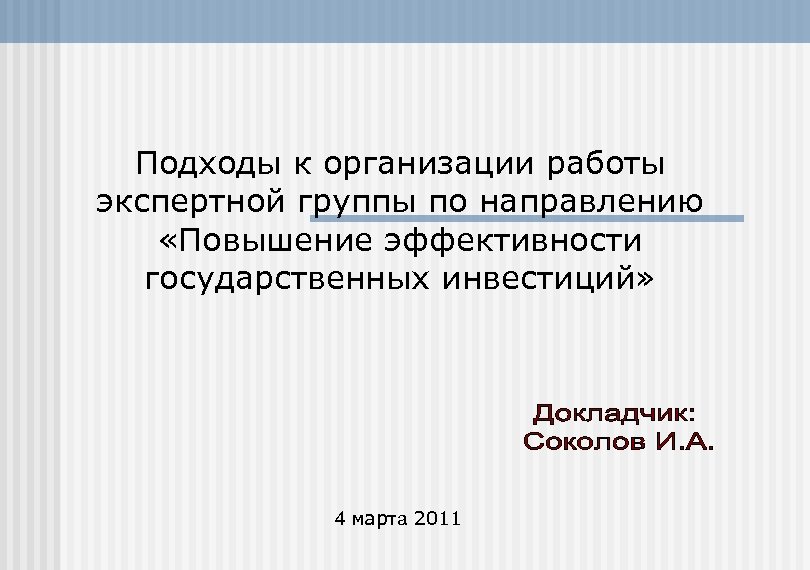 Подходы к организации работы экспертной группы по направлению «Повышение эффективности государственных инвестиций»

Докладчик:
Соколов И.А.

4 марта 2011